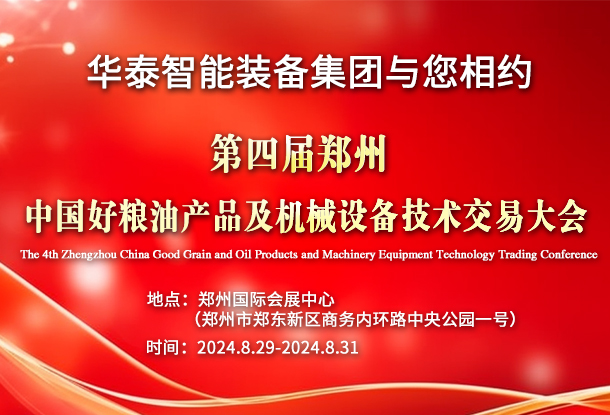 华泰智能装备集团与您相约

第四届郑州

中国好粮油产品及机械设备技术交易大会

The 4th Zhengzhou China Good Grain and Oil Products and Machinery Equipment Technology Trading Conference

地点：郑州国际会展中心
（郑州市郑东新区商务内环路中央公园一号）

时间：2024.8.29-2024.8.31